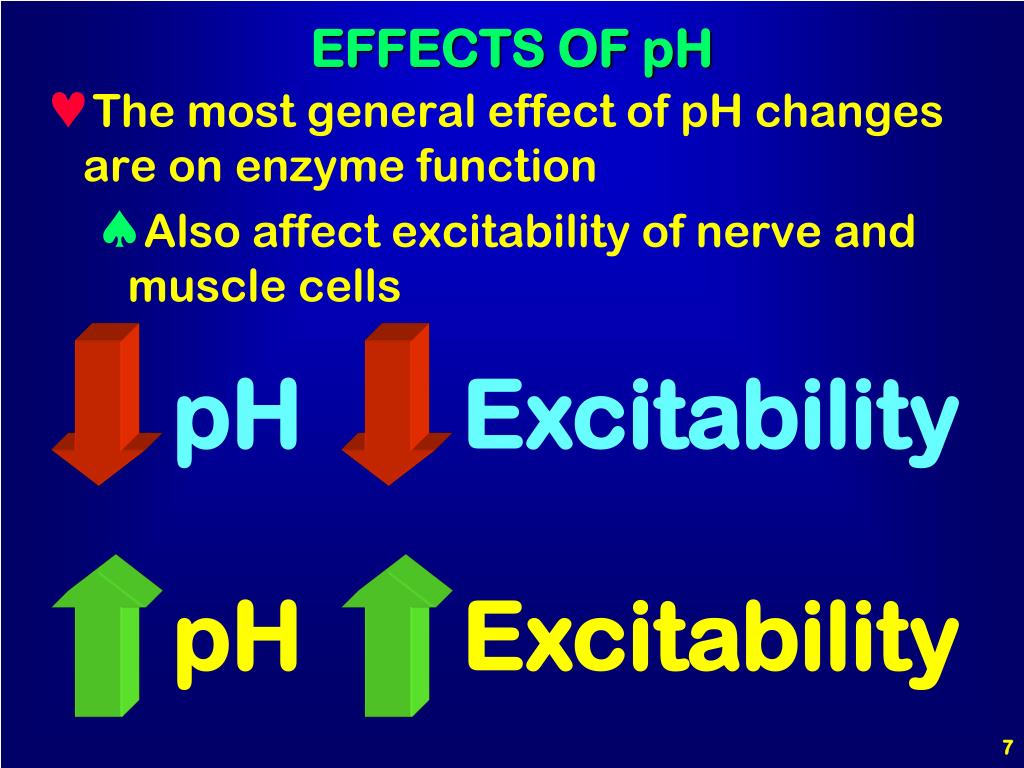 EFFECTS OF pH

♥The most general effect of pH changes are on enzyme function

♠Also affect excitability of nerve and muscle cells

pH Excitability

pH Excitability

7